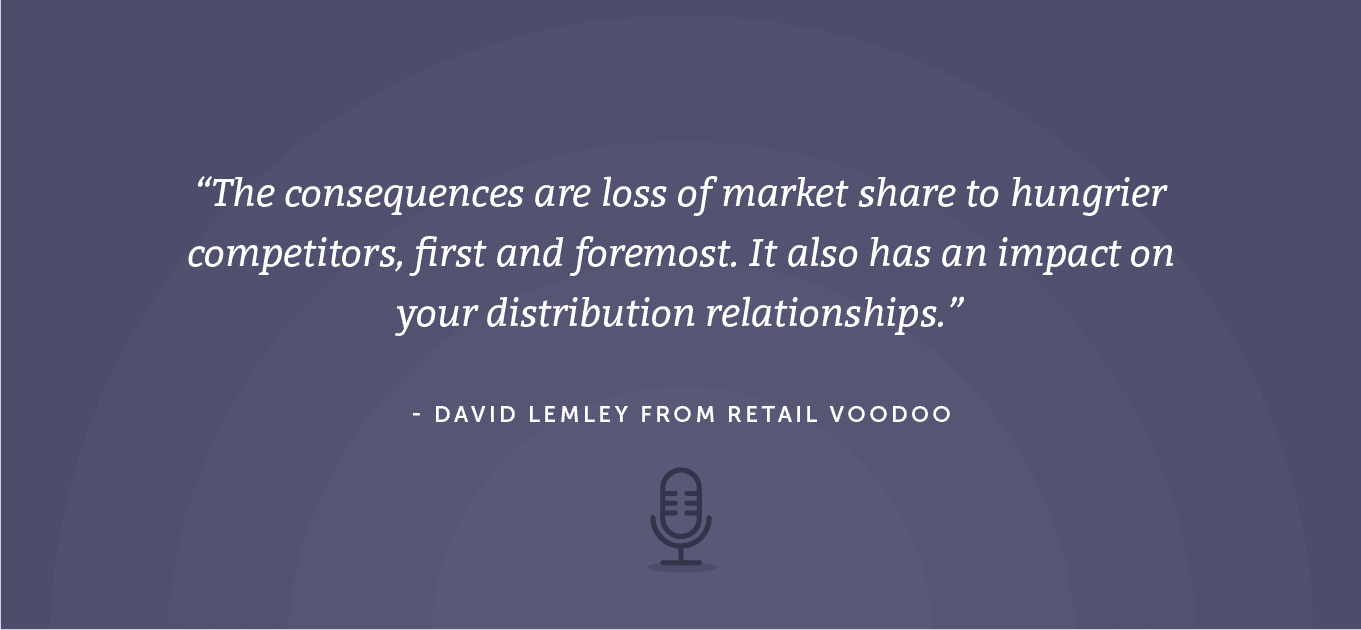 “The consequences are loss of market share to hungrier competitors, first and foremost. It also has an impact on your distribution relationships.”

- DAVID LEMLEY FROM RETAIL VOODOO